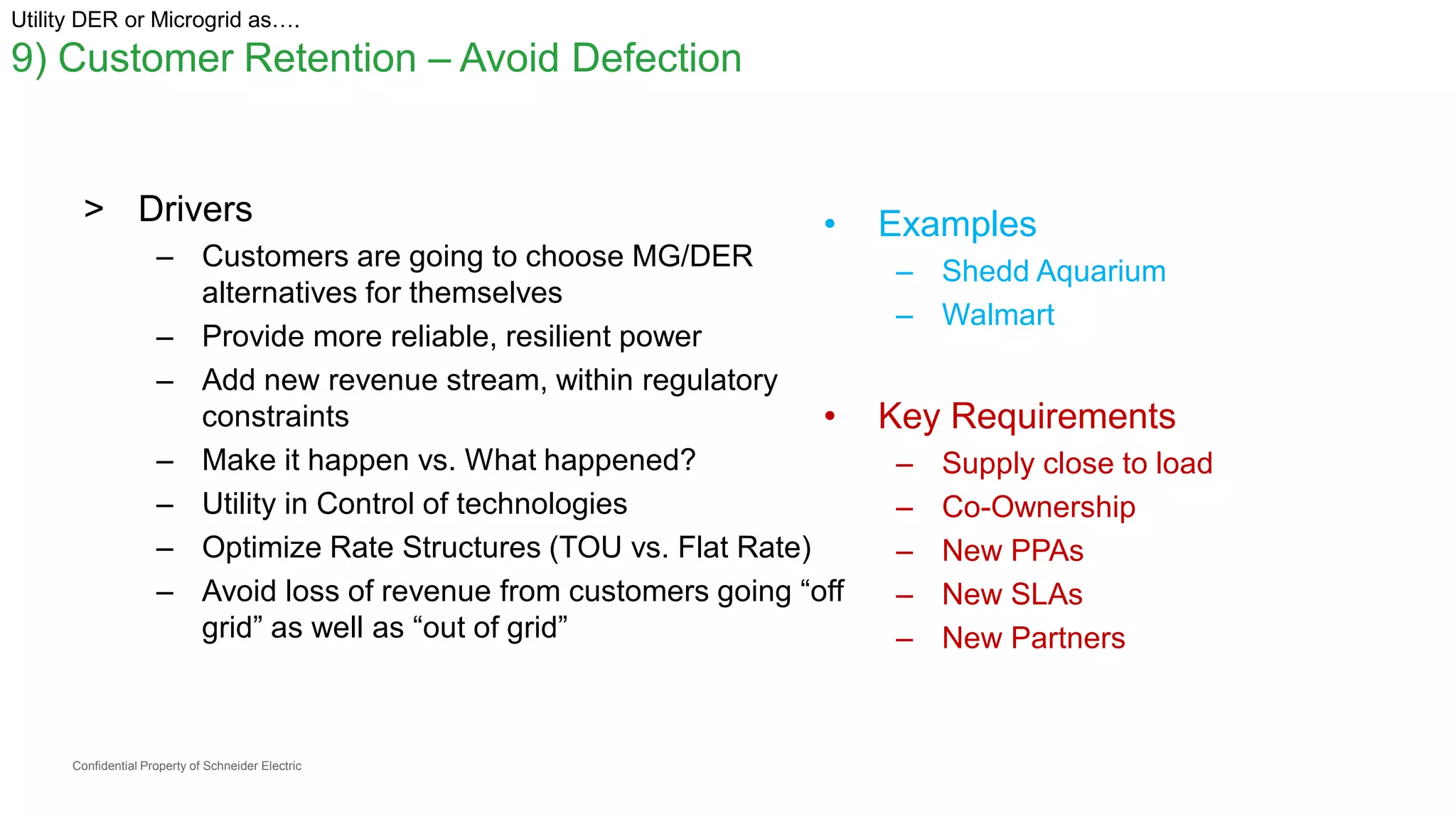 Utility DER or Microgrid as….

9) Customer Retention – Avoid Defection

> Drivers
– Customers are going to choose MG/DER alternatives for themselves
– Provide more reliable, resilient power
– Add new revenue stream, within regulatory constraints
– Make it happen vs. What happened?
– Utility in Control of technologies
– Optimize Rate Structures (TOU vs. Flat Rate)
– Avoid loss of revenue from customers going “off grid” as well as “out of grid”

• Examples
– Shedd Aquarium
– Walmart

• Key Requirements
– Supply close to load
– Co-Ownership
– New PPAs
– New SLAs
– New Partners

Confidential Property of Schneider Electric